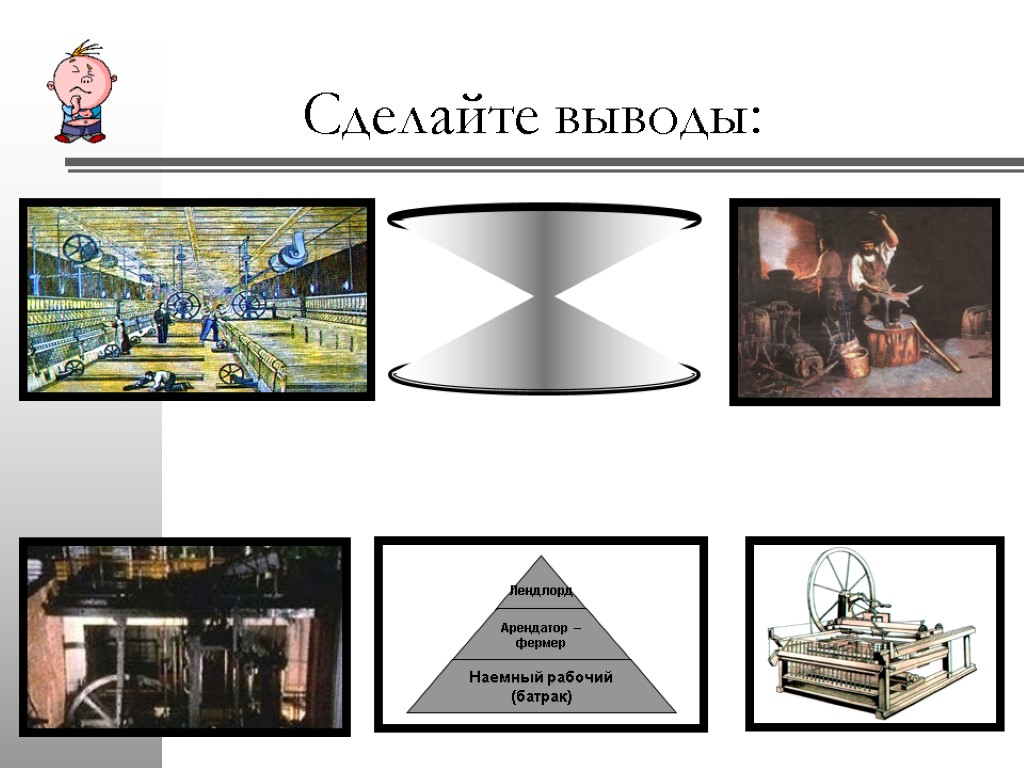 Сделайте выводы:

Лендлорд

Арендатор – фермер

Наемный рабочий (батрак)